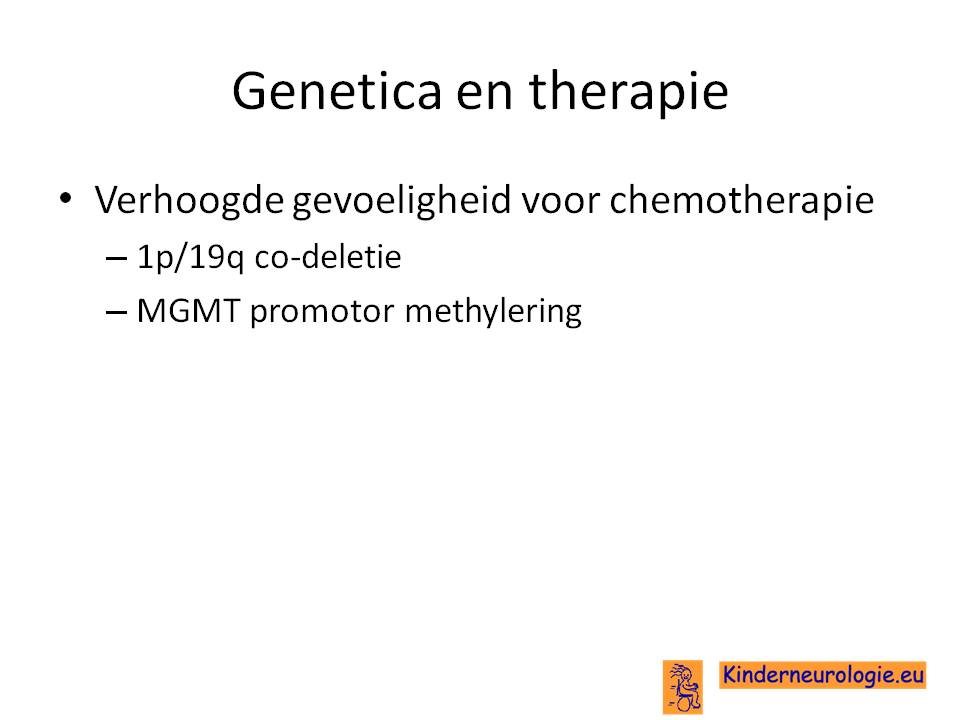 Genetica en therapie

• Verhoogde gevoeligheid voor chemotherapie
– 1p/19q co-deletie
– MGMT promotor methylering

Kinderneurologie.eu